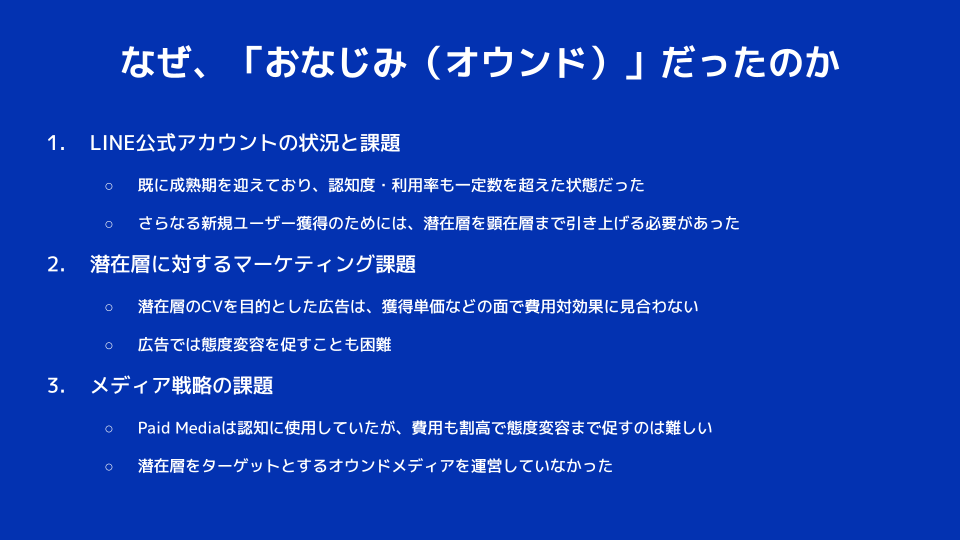 なぜ、「おなじみ（オウンド）」だったのか

1. LINE公式アカウントの状況と課題

○ 既に成熟期を迎えており、認知度・利用率も一定数を超えた状態だった

○ さらなる新規ユーザー獲得のためには、潜在層を顕在層まで引き上げる必要があった

2. 潜在層に対するマーケティング課題

○ 潜在層のCVを目的とした広告は、獲得単価などの面で費用対効果に見合わない

○ 広告では態度変容を促すことも困難

3. メディア戦略の課題

○ Paid Mediaは認知に使用していたが、費用も割高で態度変容まで促すのは難しい

○ 潜在層をターゲットとするオウンドメディアを運営していなかった